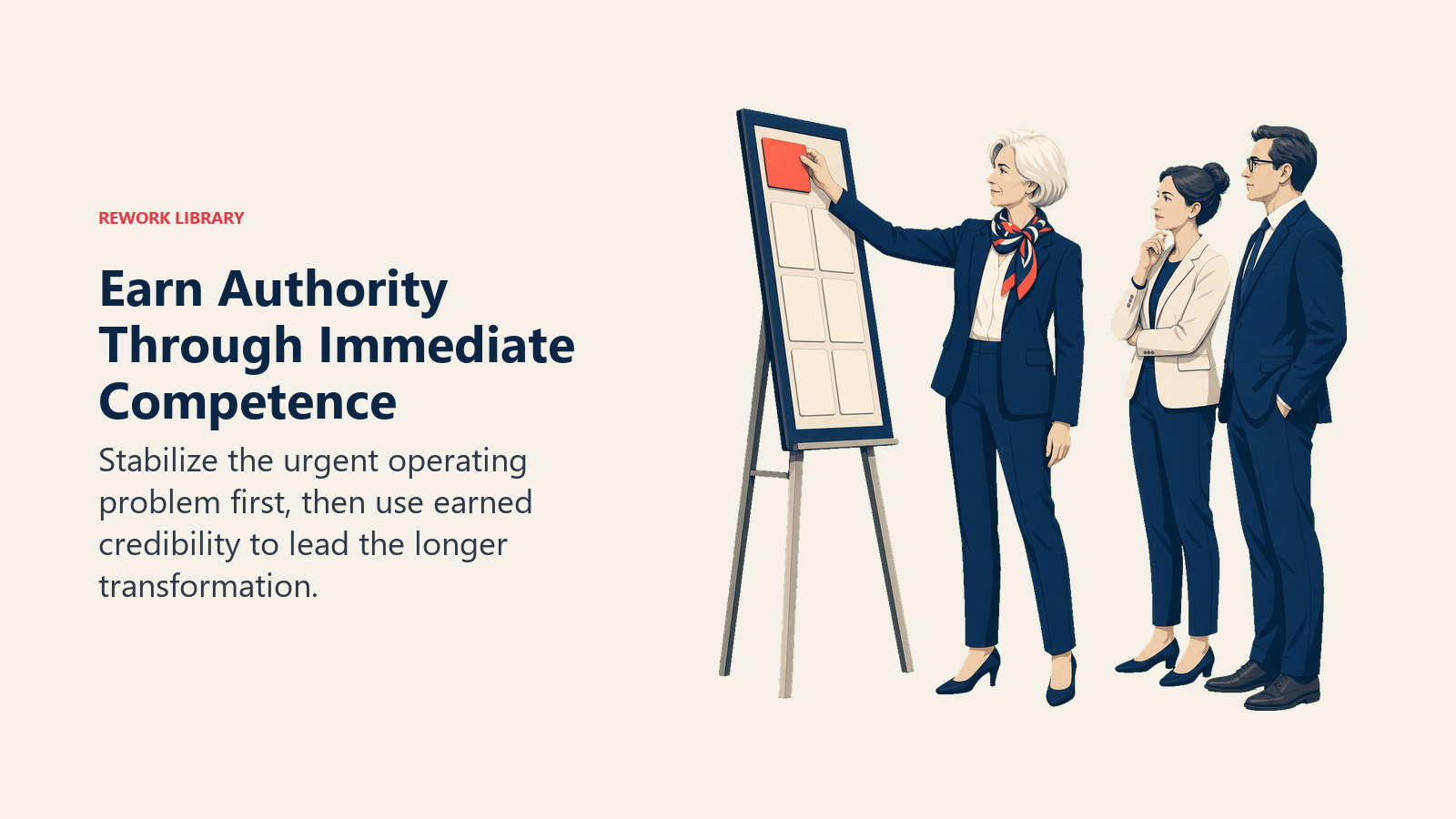 REWORK LIBRARY

Earn Authority Through Immediate Competence

Stabilize the urgent operating problem first, then use earned credibility to lead the longer transformation.